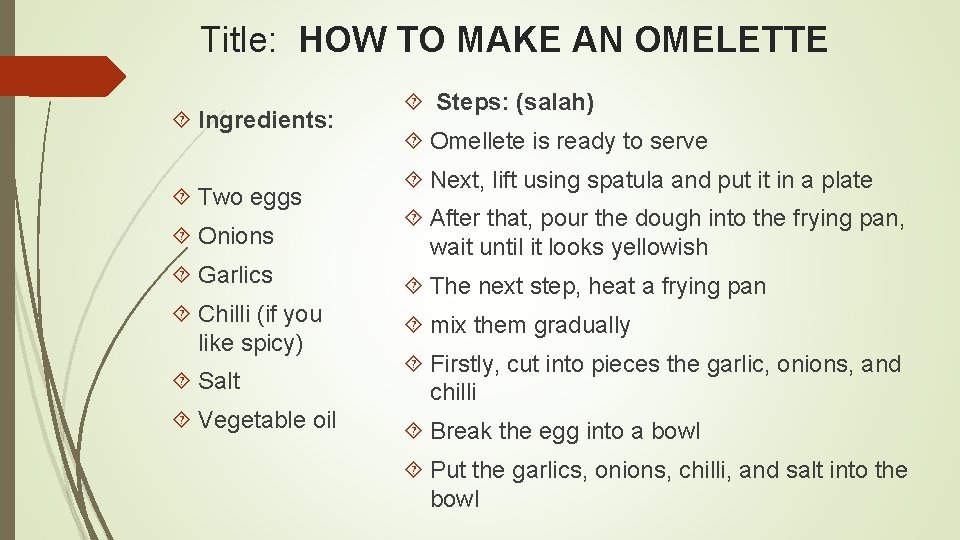 Title: HOW TO MAKE AN OMELETTE

Ingredients:

Two eggs

Onions

Garlics

Chilli (if you like spicy)

Salt

Vegetable oil

Steps: (salah)

Omellete is ready to serve

Next, lift using spatula and put it in a plate

After that, pour the dough into the frying pan, wait until it looks yellowish

The next step, heat a frying pan

mix them gradually

Firstly, cut into pieces the garlic, onions, and chilli

Break the egg into a bowl

Put the garlics, onions, chilli, and salt into the bowl